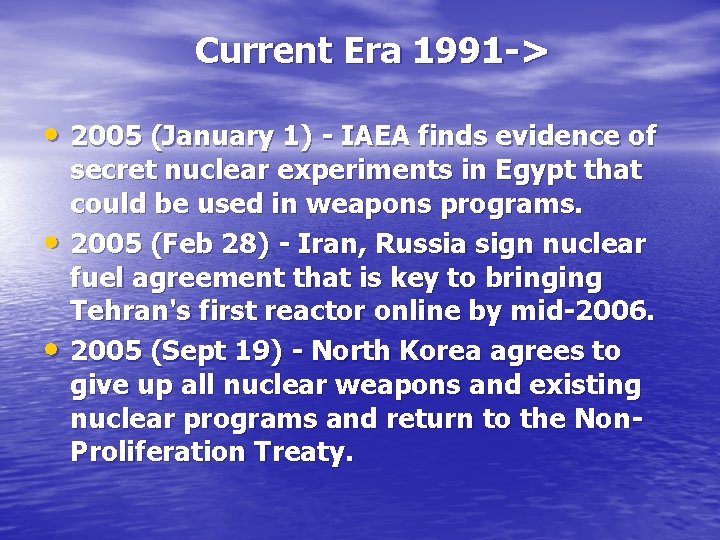 Current Era 1991->

• 2005 (January 1) - IAEA finds evidence of secret nuclear experiments in Egypt that could be used in weapons programs.
• 2005 (Feb 28) - Iran, Russia sign nuclear fuel agreement that is key to bringing Tehran's first reactor online by mid-2006.
• 2005 (Sept 19) - North Korea agrees to give up all nuclear weapons and existing nuclear programs and return to the Non-Proliferation Treaty.